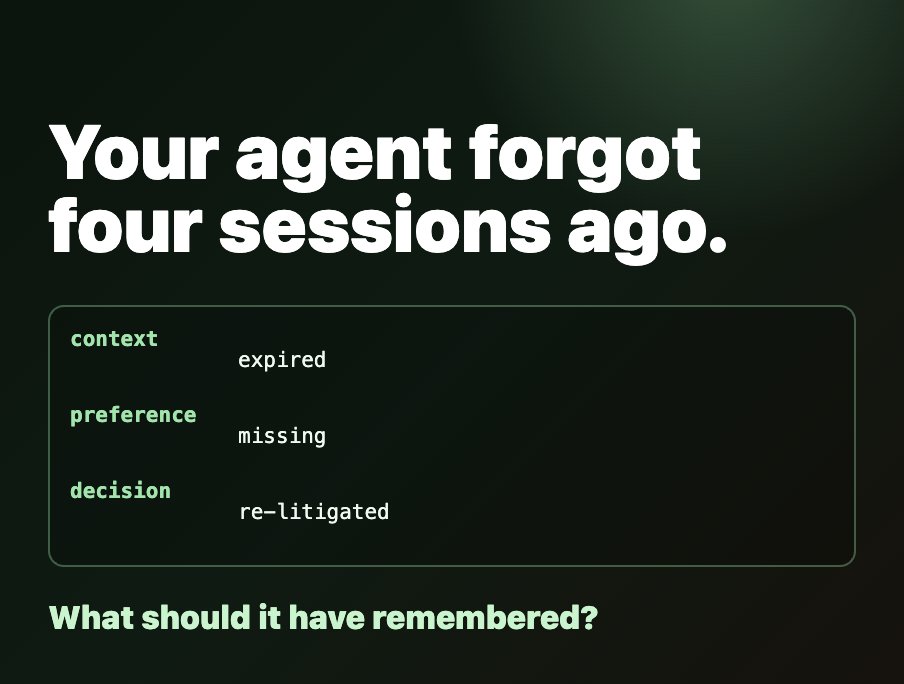 Your agent forgot four sessions ago.

context
expired

preference
missing

decision
re-litigated

What should it have remembered?